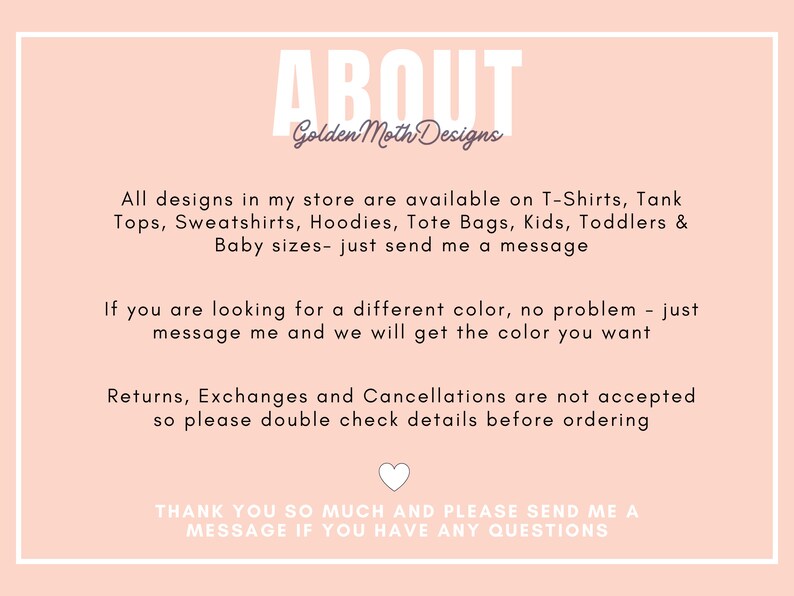 ABOUT
GoldenMothDesigns

All designs in my store are available on T-Shirts, Tank Tops, Sweatshirts, Hoodies, Tote Bags, Kids, Toddlers & Baby sizes- just send me a message

If you are looking for a different color, no problem - just message me and we will get the color you want

Returns, Exchanges and Cancellations are not accepted so please double check details before ordering

THANK YOU SO MUCH AND PLEASE SEND ME A MESSAGE IF YOU HAVE ANY QUESTIONS